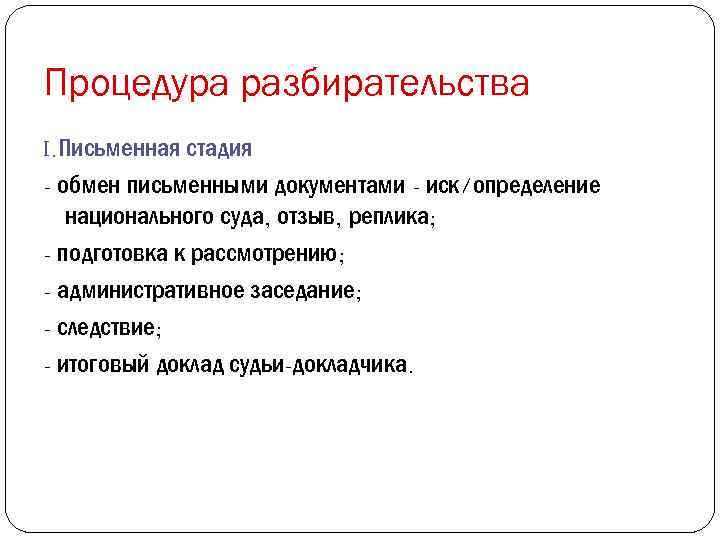 Процедура разбирательства

I. Письменная стадия

- обмен письменными документами - иск/определение национального суда, отзыв, реплика;

- подготовка к рассмотрению;

- административное заседание;

- следствие;

- итоговый доклад судьи-докладчика.